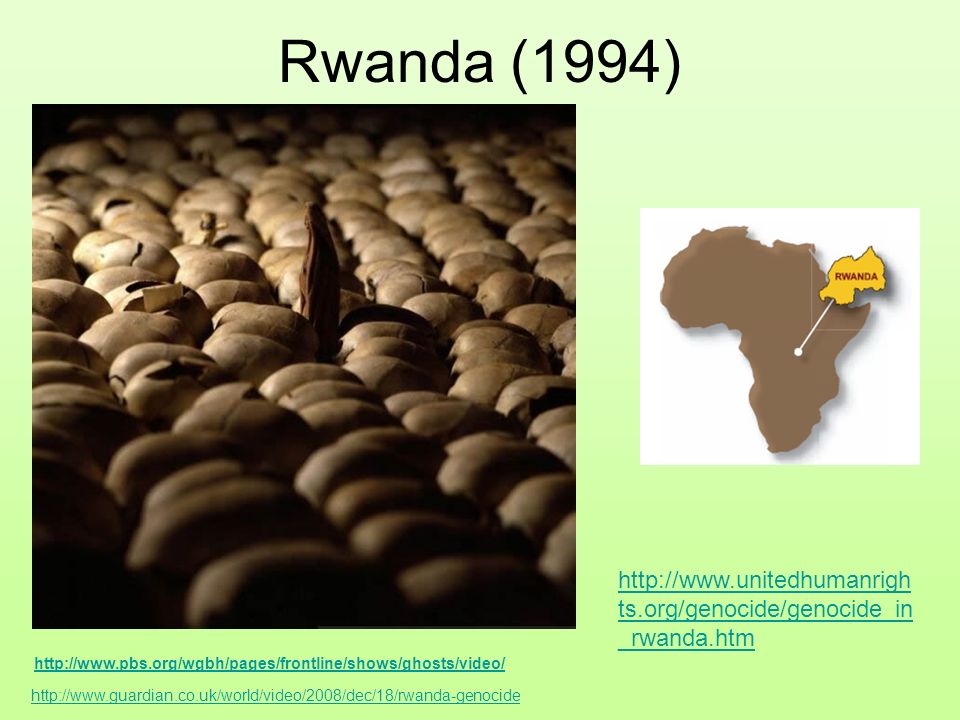 Rwanda (1994)

RWANDA

http://www.unitedhumanrights.org/genocide/genocide_in_rwanda.htm

http://www.pbs.org/wgbh/pages/frontline/shows/ghosts/video/

http://www.guardian.co.uk/world/video/2008/dec/18/rwanda-genocide